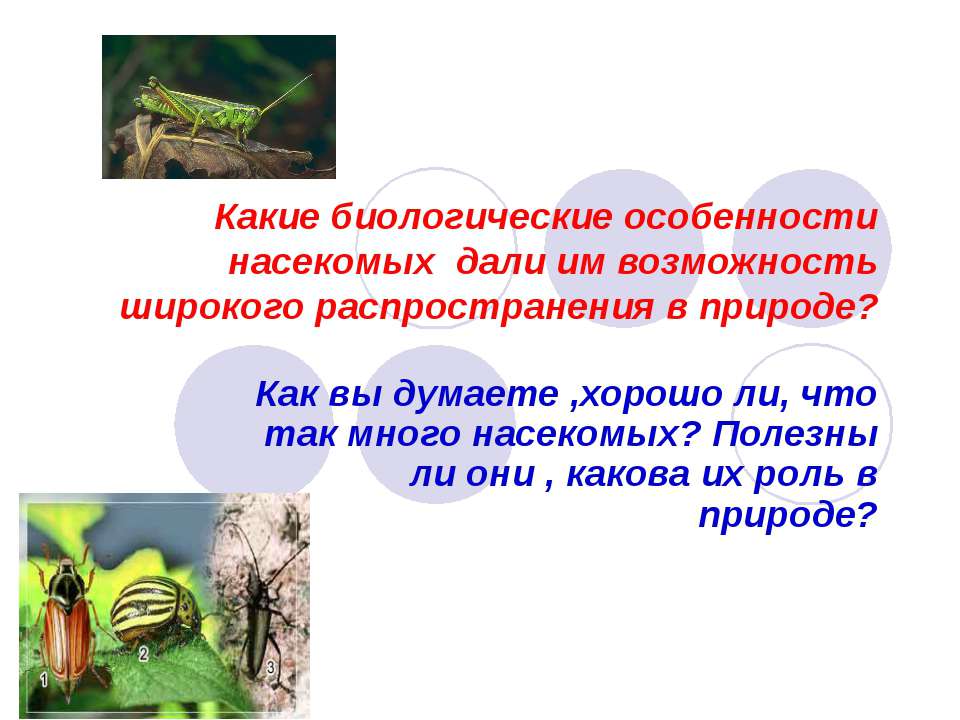 Какие биологические особенности насекомых дали им возможность широкого распространения в природе?

Как вы думаете ,хорошо ли, что так много насекомых? Полезны ли они , какова их роль в природе?

1

2

3